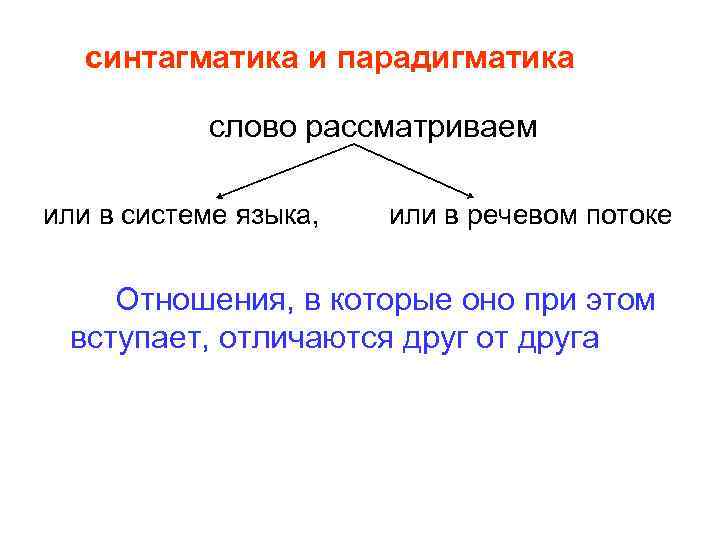 синтагматика и парадигматика

слово рассматриваем

или в системе языка,

или в речевом потоке

Отношения, в которые оно при этом вступает, отличаются друг от друга